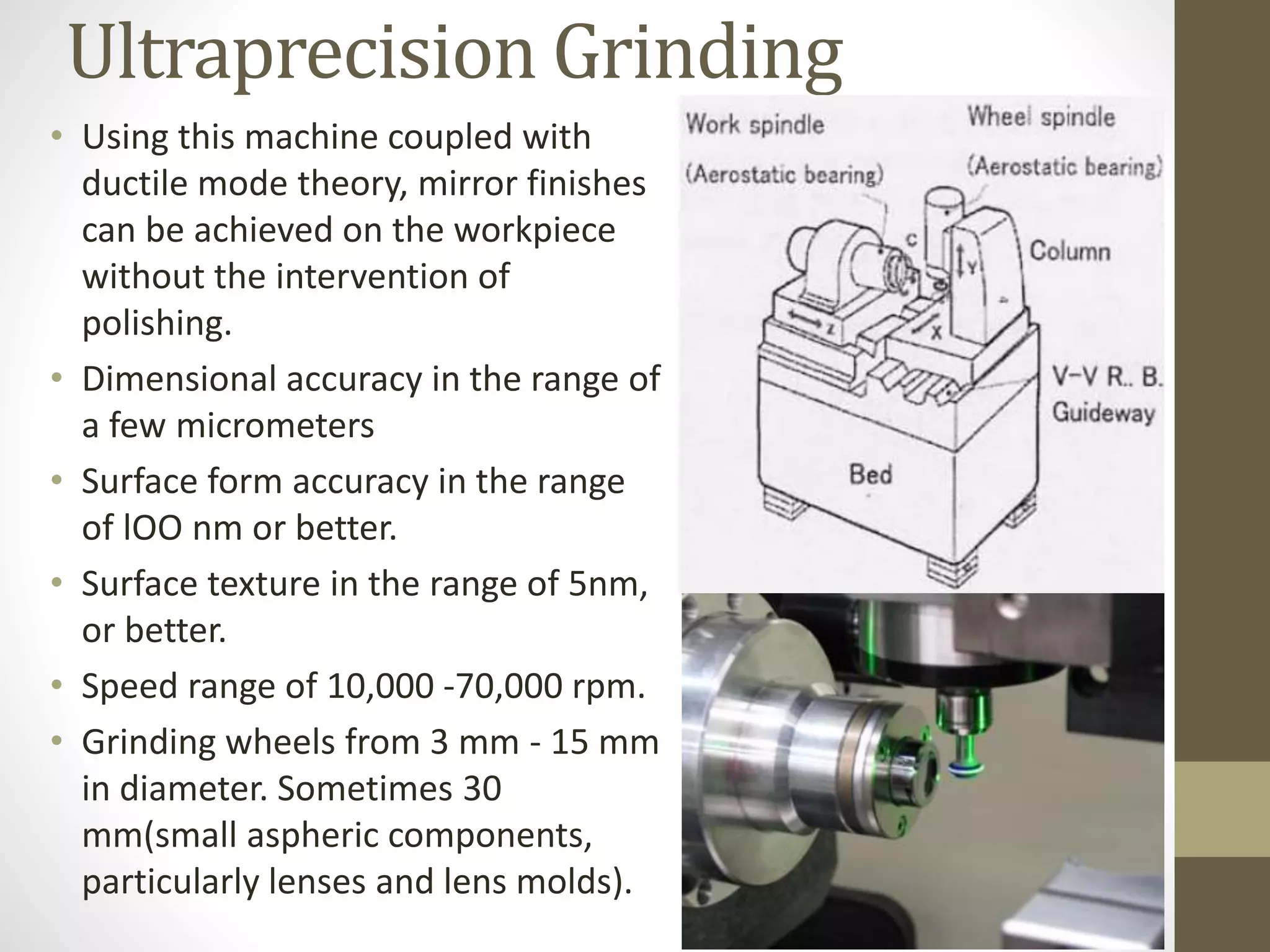 Ultraprecision Grinding

• Using this machine coupled with ductile mode theory, mirror finishes can be achieved on the workpiece without the intervention of polishing.
• Dimensional accuracy in the range of a few micrometers
• Surface form accuracy in the range of lOO nm or better.
• Surface texture in the range of 5nm, or better.
• Speed range of 10,000 -70,000 rpm.
• Grinding wheels from 3 mm - 15 mm in diameter. Sometimes 30 mm(small aspheric components, particularly lenses and lens molds).

Work spindle
(Aerostatic bearing)
Wheel spindle
(Aerostatic bearing)
C
Y
Column
Z
X
V-V R.. B.
Guideway
Bed